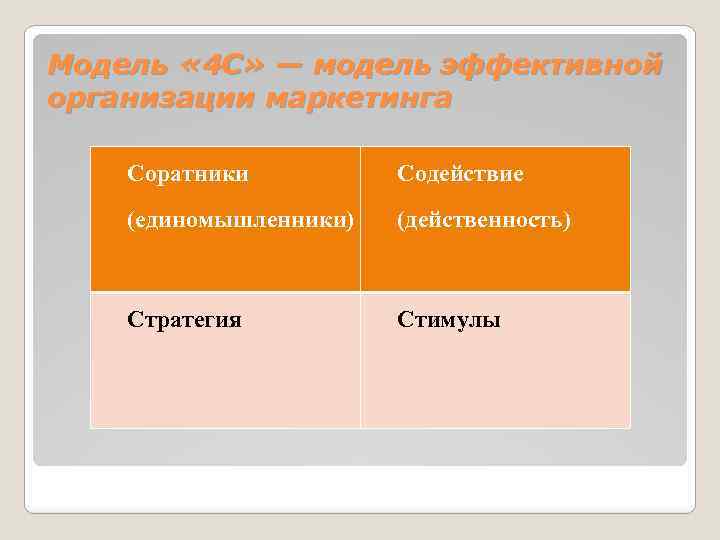 Модель «4С» — модель эффективной организации маркетинга

| Соратники (единомышленники) | Содействие (действенность) |
|---|---|
| Стратегия | Стимулы |